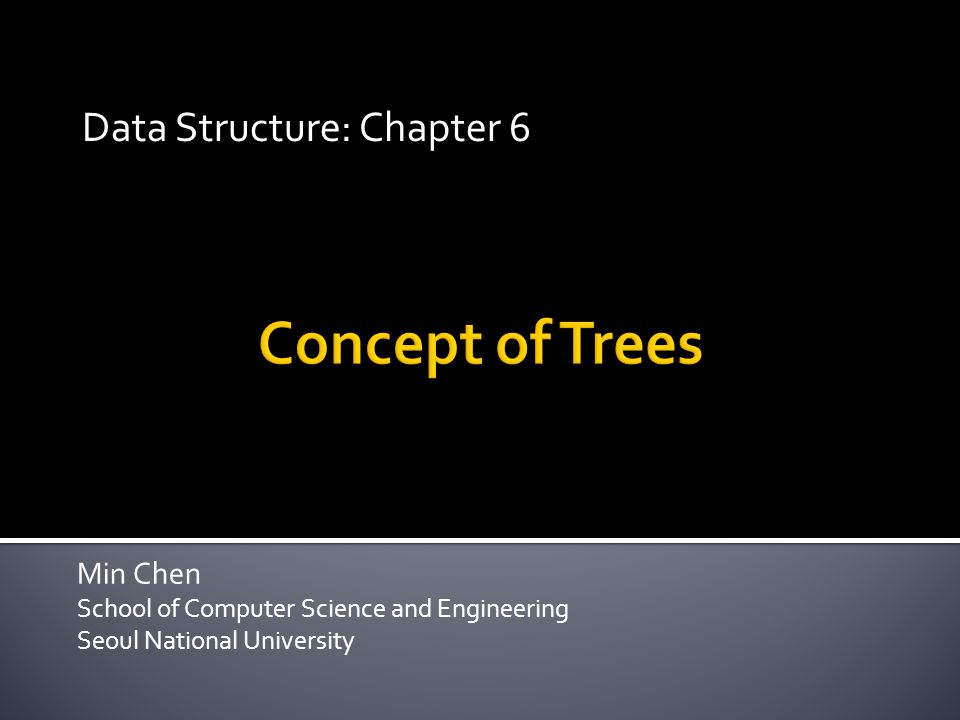 Data Structure: Chapter 6

Concept of Trees

Min Chen
School of Computer Science and Engineering
Seoul National University